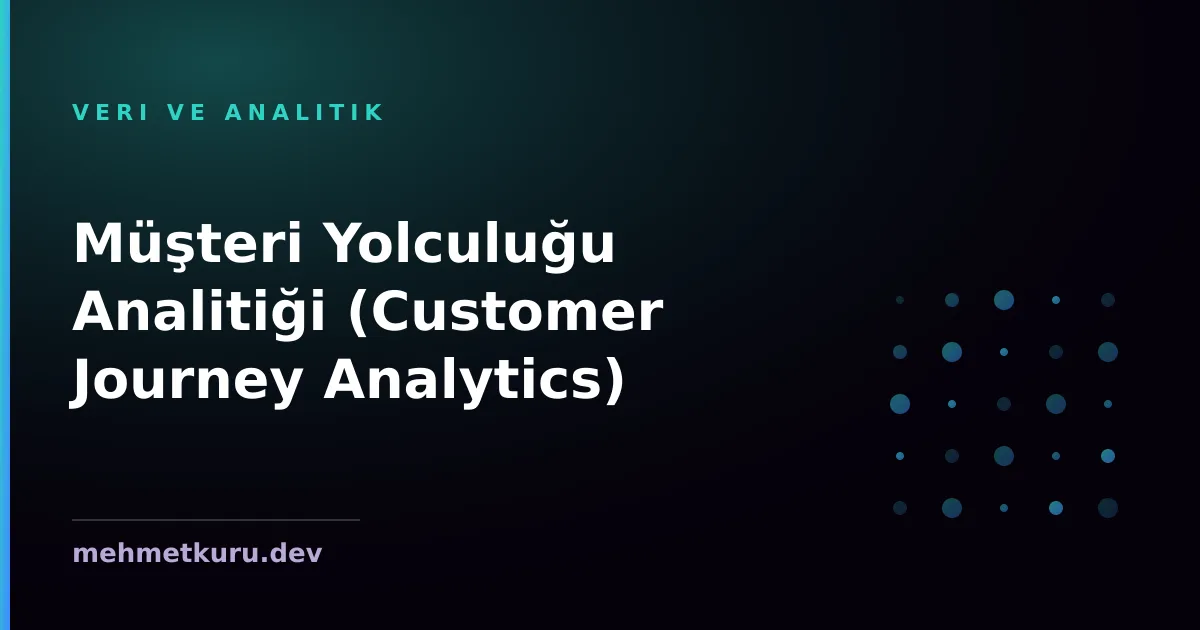 VERI VE ANALITIK

Müşteri Yolculuğu Analitiği (Customer Journey Analytics)

mehmetkuru.dev